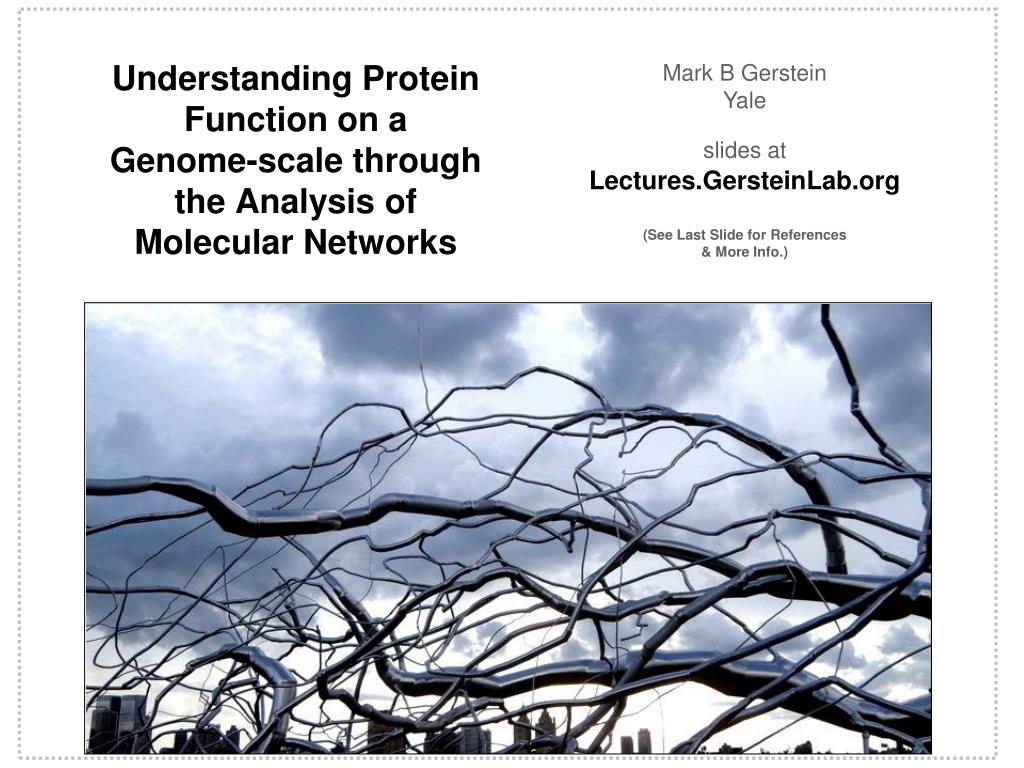 Understanding Protein Function on a Genome-scale through the Analysis of Molecular Networks

Mark B Gerstein
Yale

slides at
Lectures.GersteinLab.org

(See Last Slide for References & More Info.)